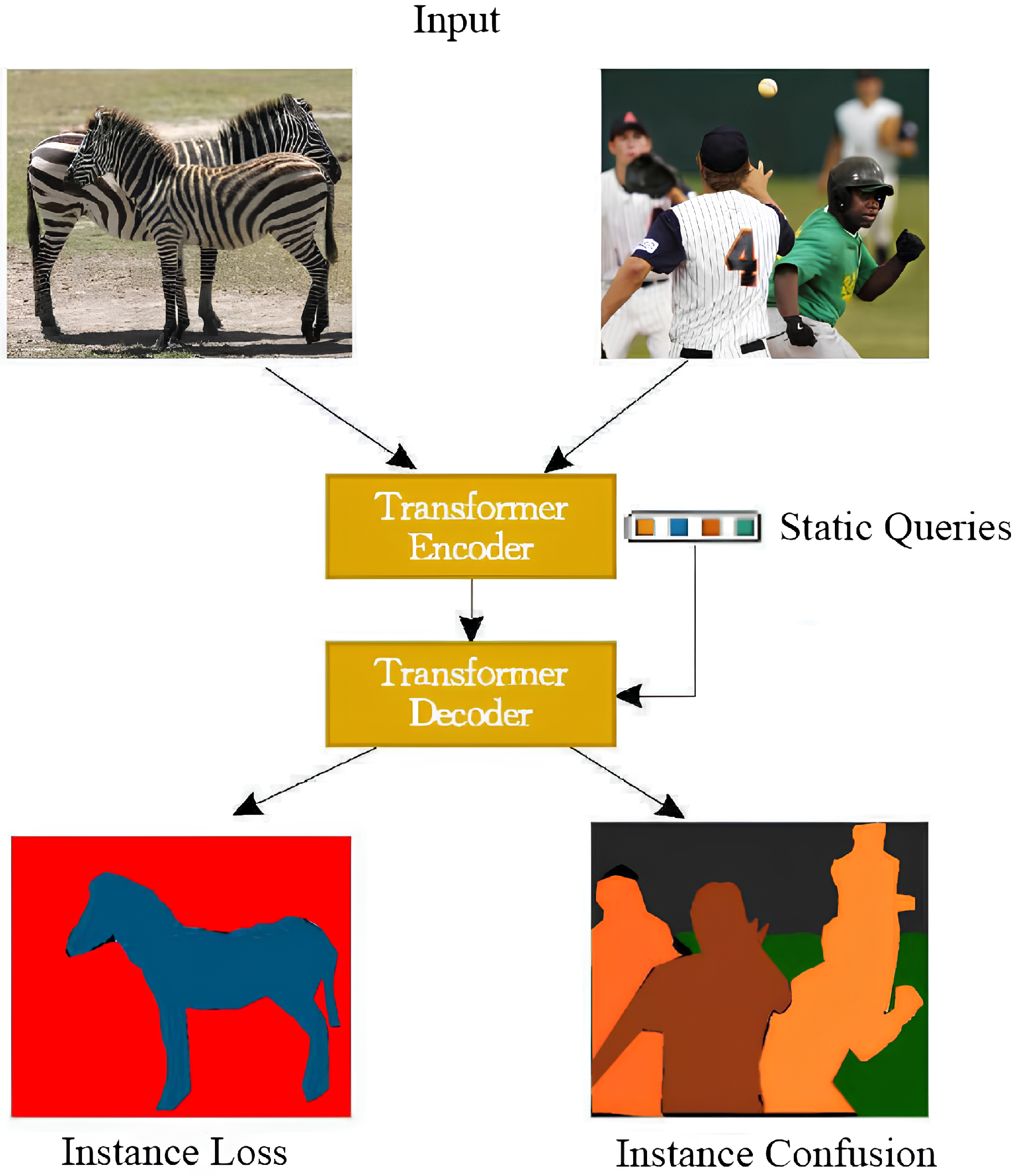 Input

4

Transformer Encoder

Static Queries

Transformer Decoder

Instance Loss

Instance Confusion